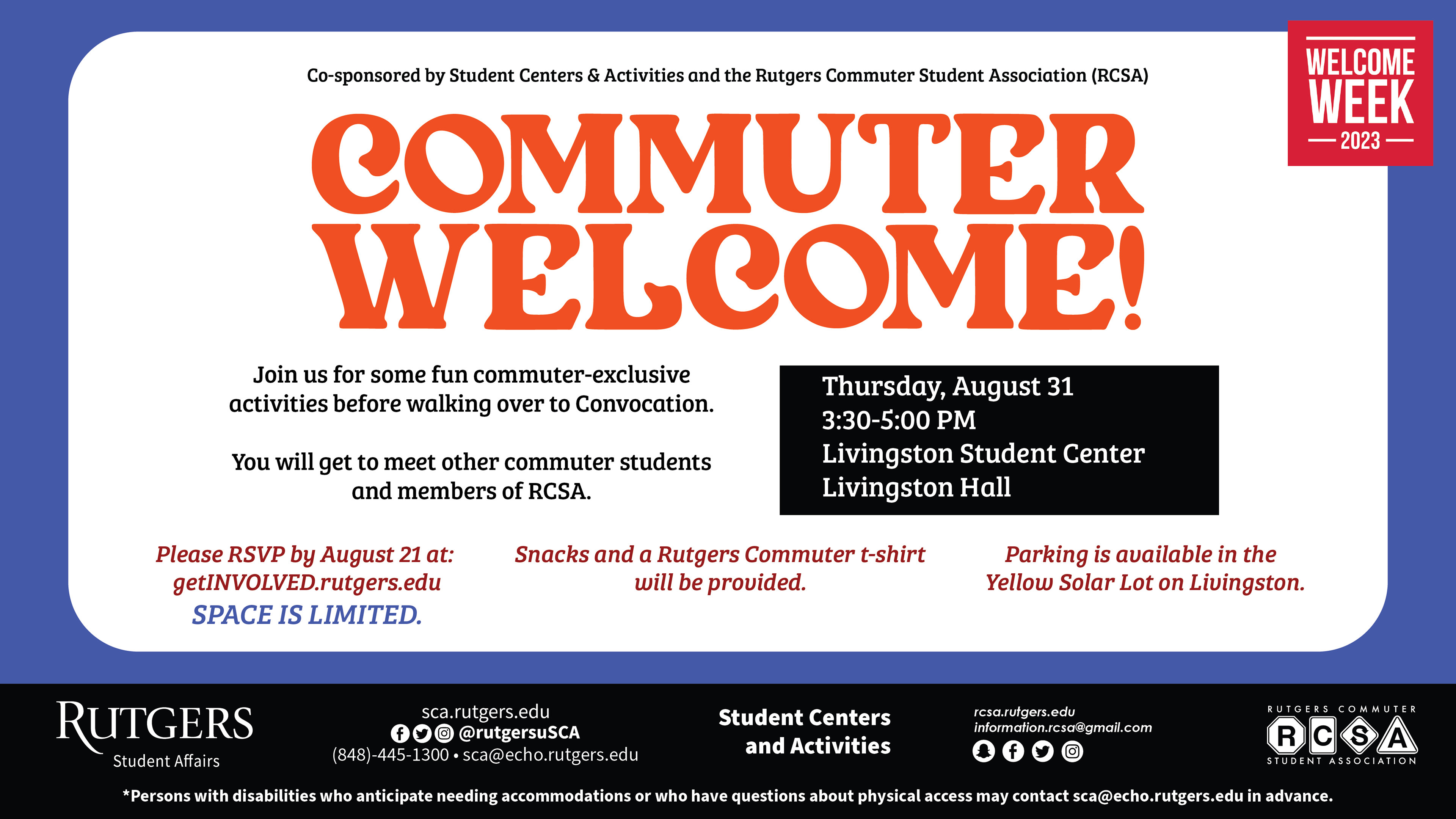 WELCOME WEEK 2023

Co-sponsored by Student Centers & Activities and the Rutgers Commuter Student Association (RCSA)

COMMUTER WELCOME!

Join us for some fun commuter-exclusive activities before walking over to Convocation.

You will get to meet other commuter students and members of RCSA.

Thursday, August 31
3:30-5:00 PM
Livingston Student Center
Livingston Hall

Please RSVP by August 21 at: getINVOLVED.rutgers.edu
SPACE IS LIMITED.

Snacks and a Rutgers Commuter t-shirt will be provided.

Parking is available in the Yellow Solar Lot on Livingston.

RUTGERS
Student Affairs

sca.rutgers.edu
@rutgersuSCA
(848)-445-1300 • sca@echo.rutgers.edu

Student Centers and Activities

rcsa.rutgers.edu
information.rcsa@gmail.com

RUTGERS COMMUTER
RCSA
STUDENT ASSOCIATION

*Persons with disabilities who anticipate needing accommodations or who have questions about physical access may contact sca@echo.rutgers.edu in advance.